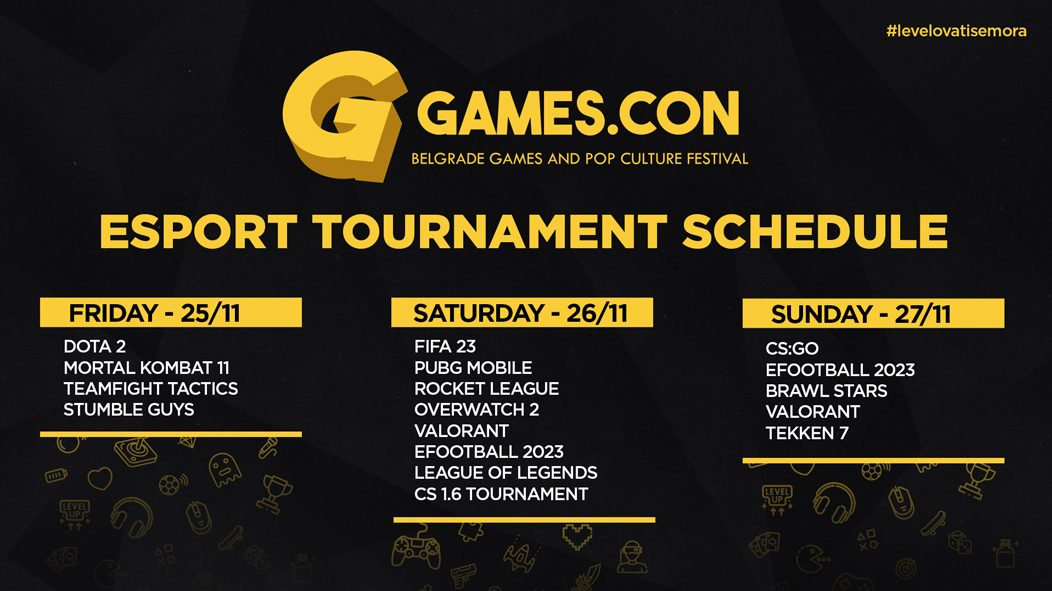 #levelovatisemora

G GAMES.CON
BELGRADE GAMES AND POP CULTURE FESTIVAL

ESPORT TOURNAMENT SCHEDULE

FRIDAY - 25/11
DOTA 2
MORTAL KOMBAT 11
TEAMFIGHT TACTICS
STUMBLE GUYS

LEVEL UP

SATURDAY - 26/11
FIFA 23
PUBG MOBILE
ROCKET LEAGUE
OVERWATCH 2
VALORANT
EFOOTBALL 2023
LEAGUE OF LEGENDS
CS 1.6 TOURNAMENT

SUNDAY - 27/11
CS:GO
EFOOTBALL 2023
BRAWL STARS
VALORANT
TEKKEN 7

LEVEL UP